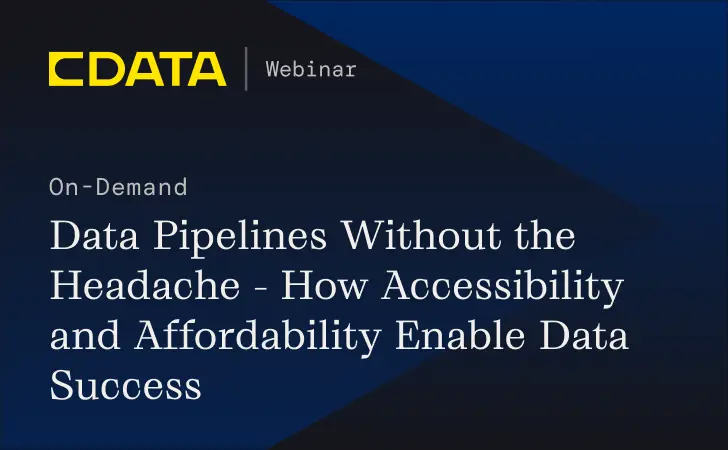 CDATA | Webinar

On-Demand

Data Pipelines Without the Headache - How Accessibility and Affordability Enable Data Success